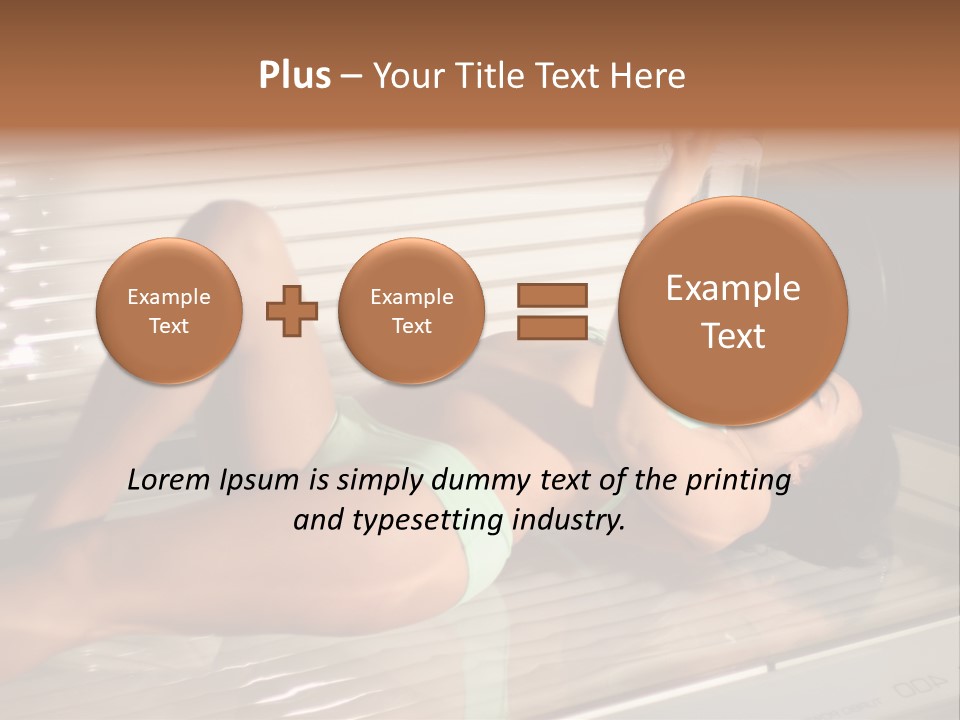 Plus – Your Title Text Here

Example Text

Example Text

Example Text

Lorem Ipsum is simply dummy text of the printing and typesetting industry.